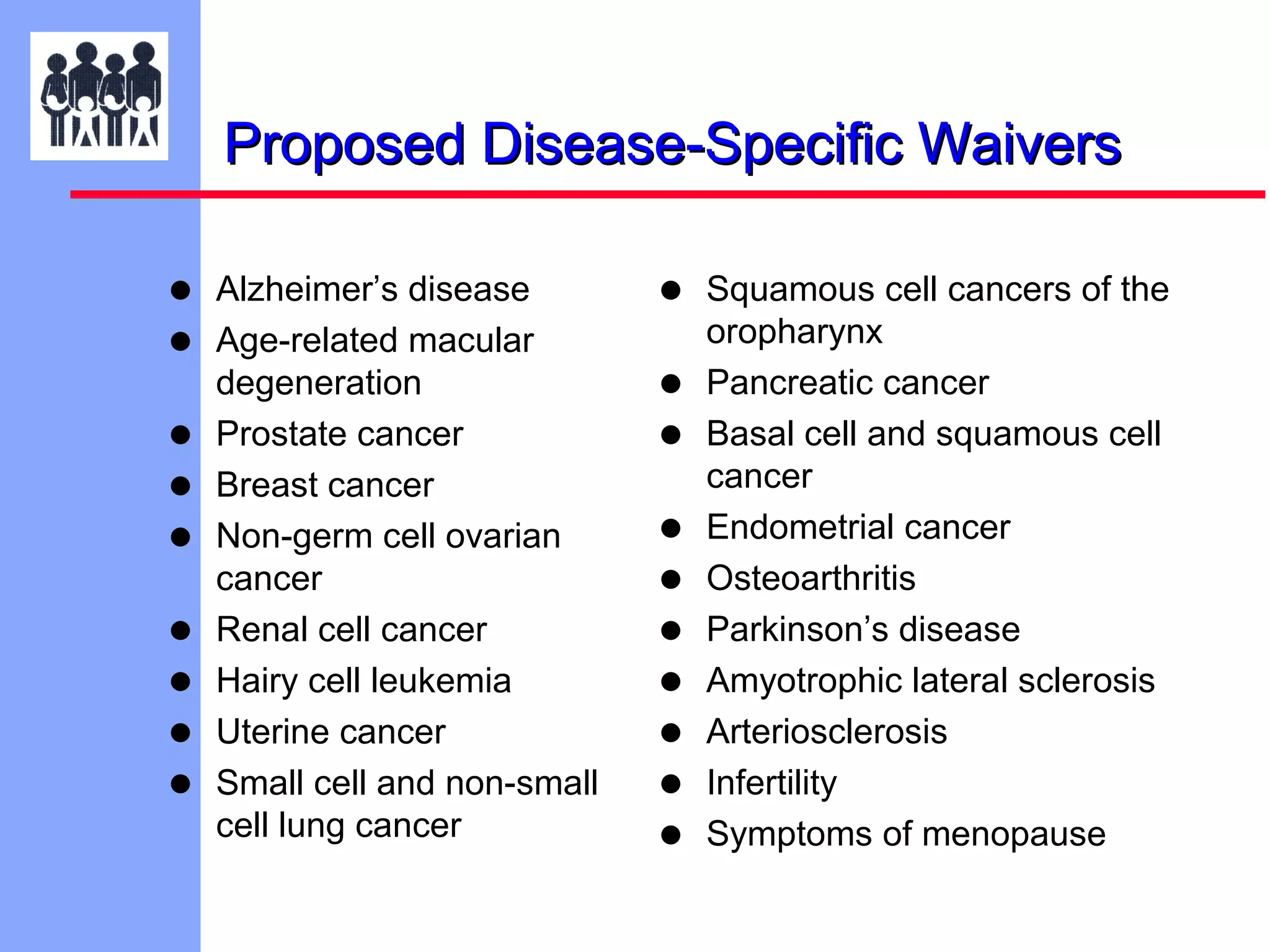 Proposed Disease-Specific Waivers

- Alzheimer’s disease
- Age-related macular degeneration
- Prostate cancer
- Breast cancer
- Non-germ cell ovarian cancer
- Renal cell cancer
- Hairy cell leukemia
- Uterine cancer
- Small cell and non-small cell lung cancer

- Squamous cell cancers of the oropharynx
- Pancreatic cancer
- Basal cell and squamous cell cancer
- Endometrial cancer
- Osteoarthritis
- Parkinson’s disease
- Amyotrophic lateral sclerosis
- Arteriosclerosis
- Infertility
- Symptoms of menopause